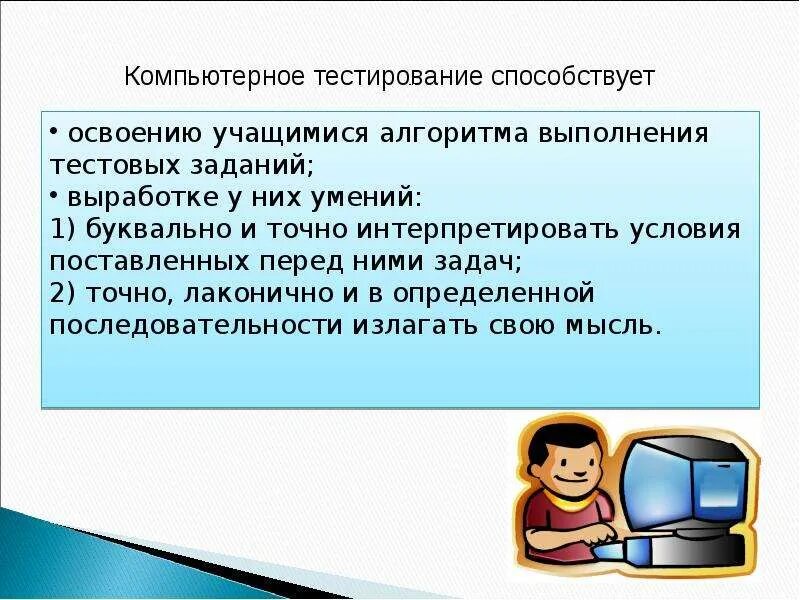 Компьютерное тестирование способствует

• освоению учащимися алгоритма выполнения тестовых заданий;
• выработке у них умений:
1) буквально и точно интерпретировать условия поставленных перед ними задач;
2) точно, лаконично и в определенной последовательности излагать свою мысль.